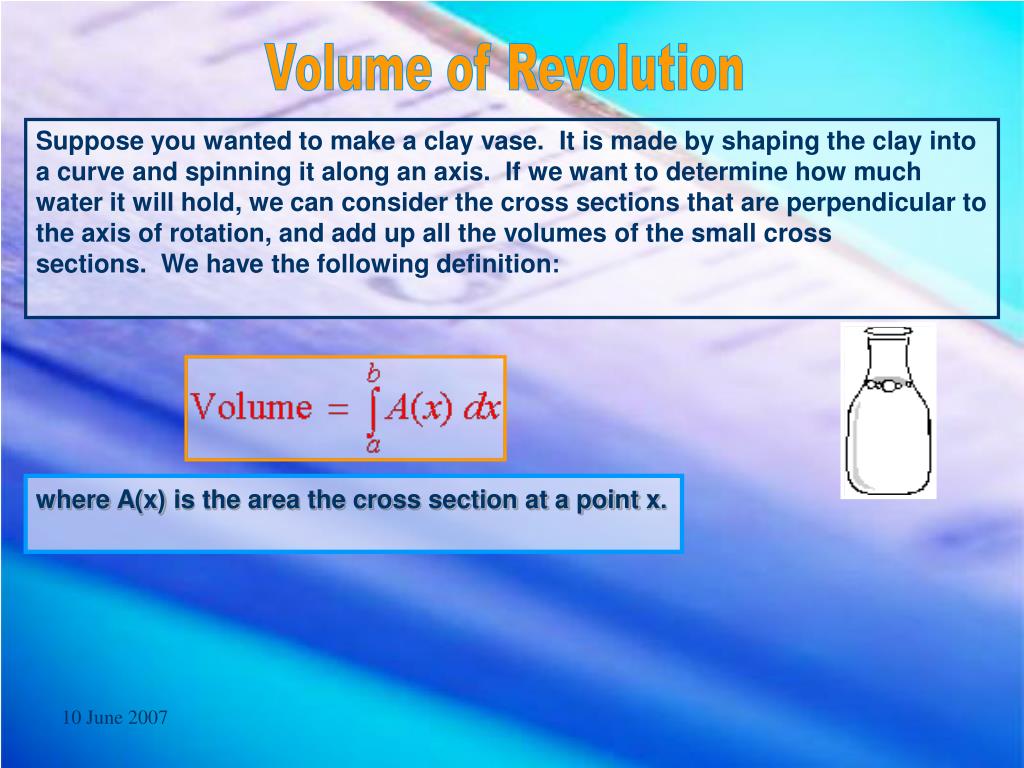 Volume of Revolution

Suppose you wanted to make a clay vase. It is made by shaping the clay into a curve and spinning it along an axis. If we want to determine how much water it will hold, we can consider the cross sections that are perpendicular to the axis of rotation, and add up all the volumes of the small cross sections. We have the following definition:

$\text{Volume} = \int_a^b A(x)\,dx$

where A(x) is the area the cross section at a point x.

10 June 2007